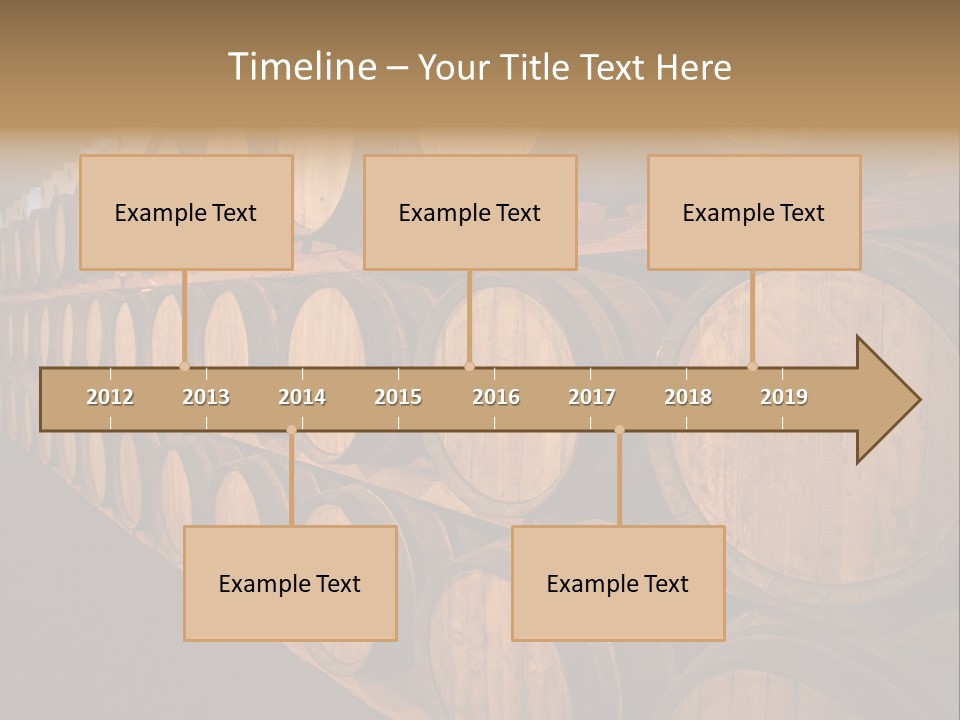 Timeline – Your Title Text Here

Example Text

Example Text

Example Text

2012 2013 2014 2015 2016 2017 2018 2019

Example Text

Example Text